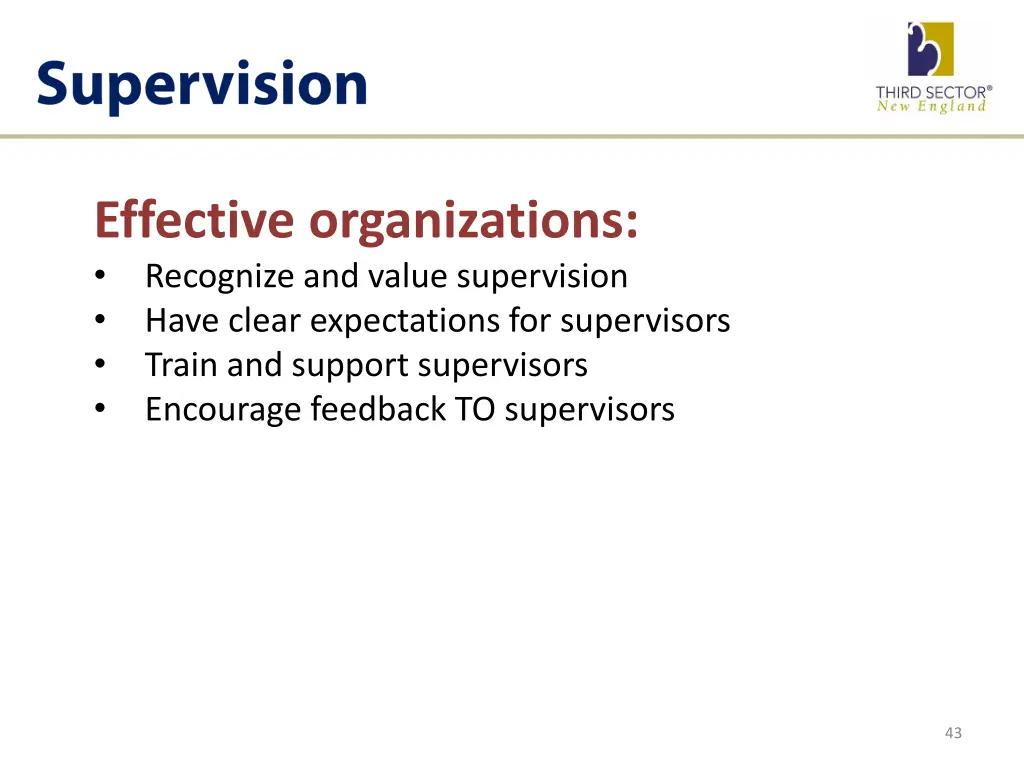 Supervision

THIRD SECTOR®
New England

Effective organizations:
• Recognize and value supervision
• Have clear expectations for supervisors
• Train and support supervisors
• Encourage feedback TO supervisors

43